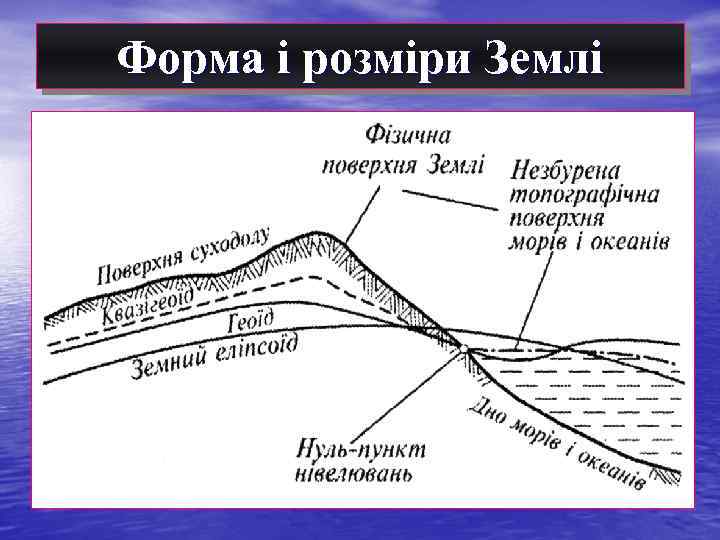 Форма і розміри Землі

Фізична поверхня Землі

Незбурена топографічна поверхня морів і океанів

Поверхня суходолу

Квазігеоїд

Геоїд

Земний еліпсоїд

Нуль-пункт нівелювань

Дно морів і океанів